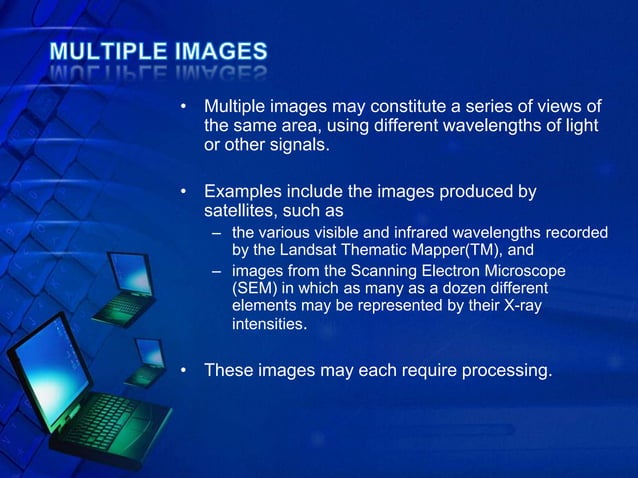 MULTIPLE IMAGES

• Multiple images may constitute a series of views of the same area, using different wavelengths of light or other signals.

• Examples include the images produced by satellites, such as
– the various visible and infrared wavelengths recorded by the Landsat Thematic Mapper(TM), and
– images from the Scanning Electron Microscope (SEM) in which as many as a dozen different elements may be represented by their X-ray intensities.

• These images may each require processing.